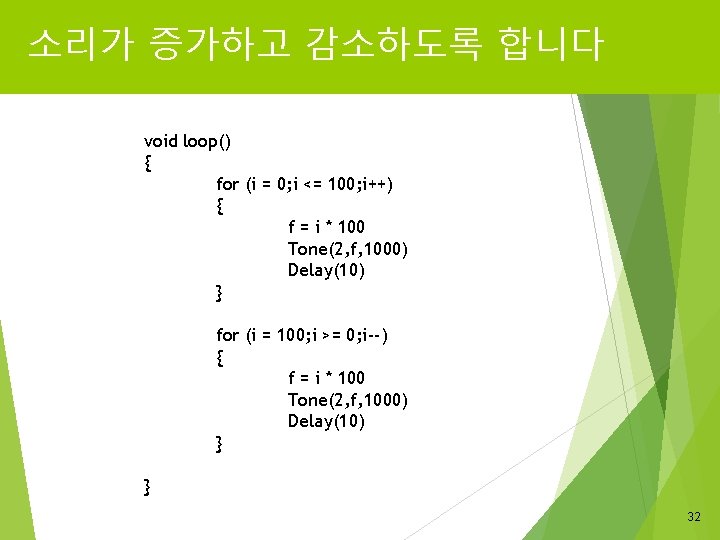 소리가 증가하고 감소하도록 합니다

void loop()
{
for (i = 0;i <= 100;i++)
{
f = i * 100
Tone(2,f,1000)
Delay(10)
}

for (i = 100;i >= 0;i--)
{
f = i * 100
Tone(2,f,1000)
Delay(10)
}

}

32